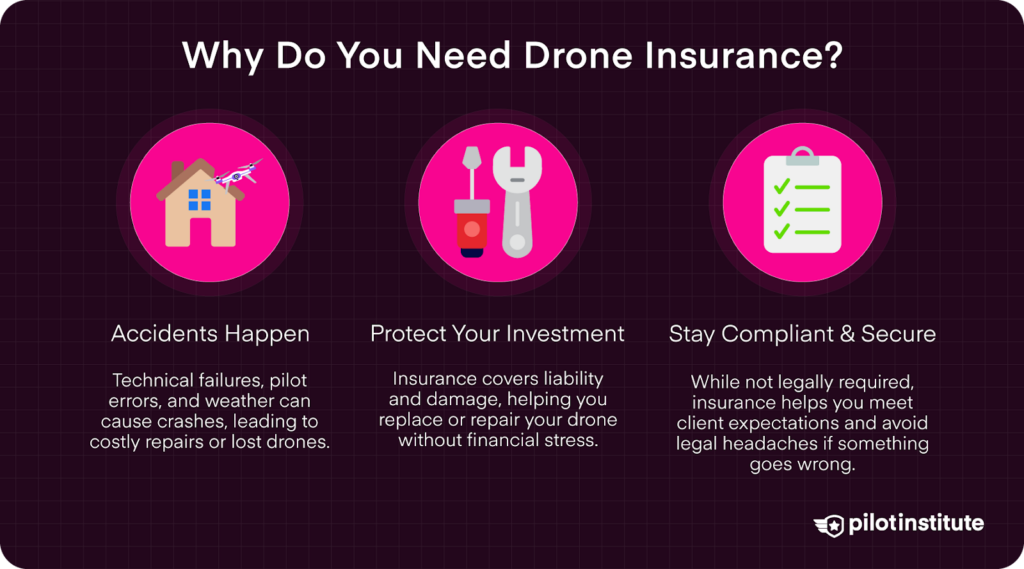 Why Do You Need Drone Insurance?

Accidents Happen

Technical failures, pilot errors, and weather can cause crashes, leading to costly repairs or lost drones.

Protect Your Investment

Insurance covers liability and damage, helping you replace or repair your drone without financial stress.

Stay Compliant & Secure

While not legally required, insurance helps you meet client expectations and avoid legal headaches if something goes wrong.

pilotinstitute